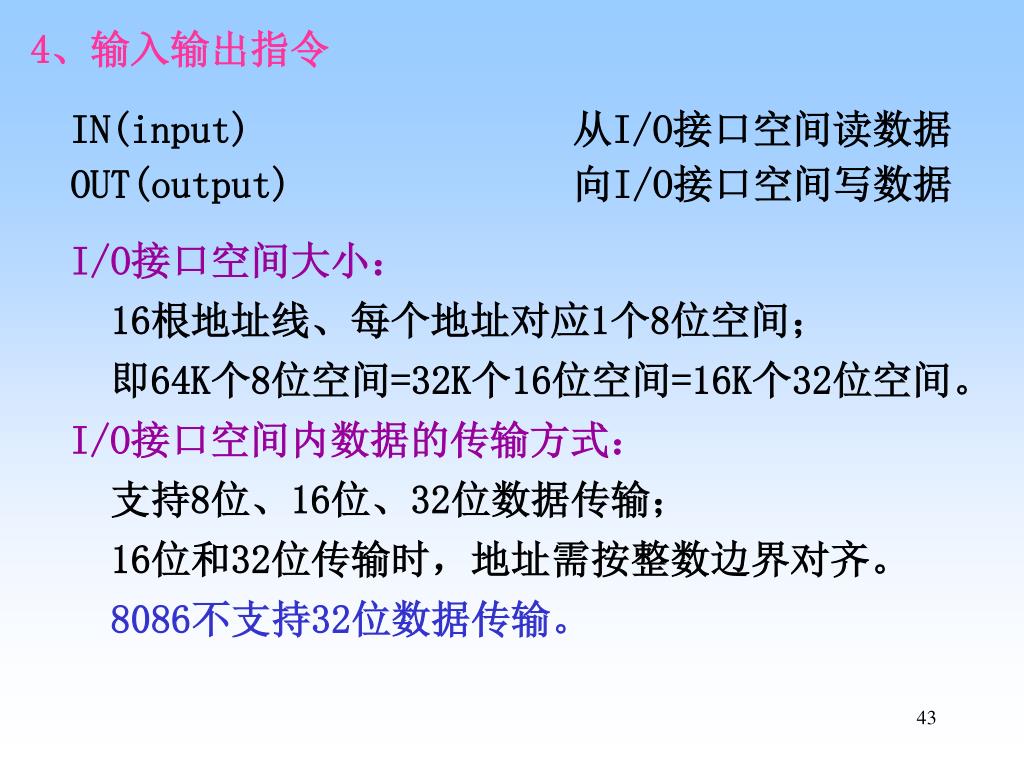 4、输入输出指令

IN(input)　　　　　　　　从I/O接口空间读数据
OUT(output)　　　　　　　向I/O接口空间写数据

I/O接口空间大小：

16根地址线、每个地址对应1个8位空间；

即64K个8位空间=32K个16位空间=16K个32位空间。

I/O接口空间内数据的传输方式：

支持8位、16位、32位数据传输；

16位和32位传输时，地址需按整数边界对齐。

8086不支持32位数据传输。

43